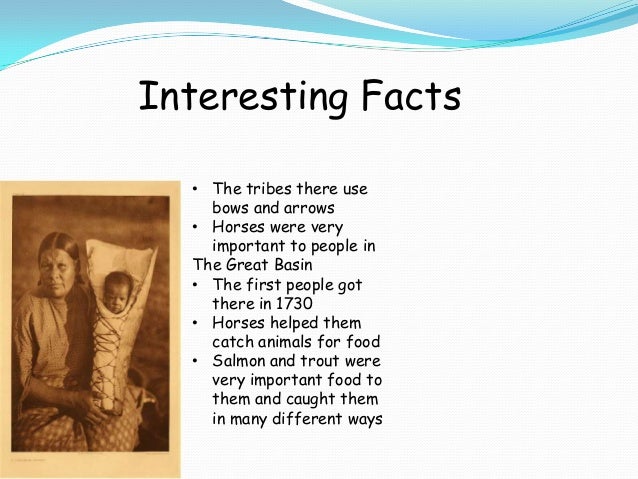 Interesting Facts

• The tribes there use bows and arrows
• Horses were very important to people in The Great Basin
• The first people got there in 1730
• Horses helped them catch animals for food
• Salmon and trout were very important food to them and caught them in many different ways